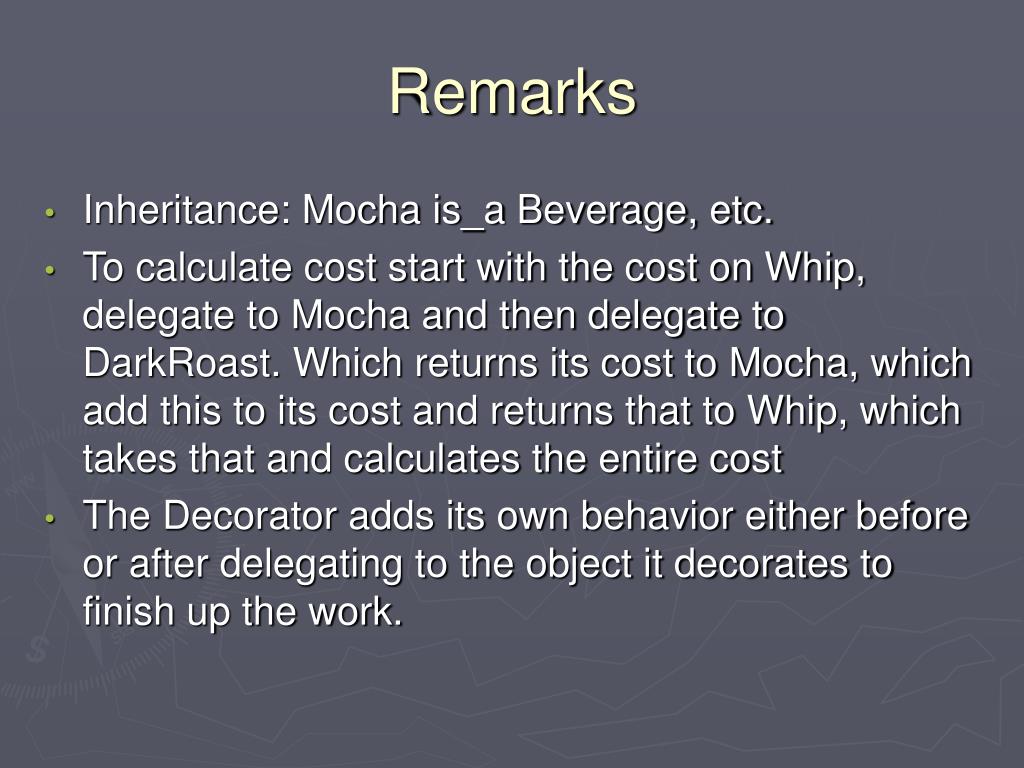 Remarks

• Inheritance: Mocha is_a Beverage, etc.
• To calculate cost start with the cost on Whip, delegate to Mocha and then delegate to DarkRoast. Which returns its cost to Mocha, which add this to its cost and returns that to Whip, which takes that and calculates the entire cost
• The Decorator adds its own behavior either before or after delegating to the object it decorates to finish up the work.